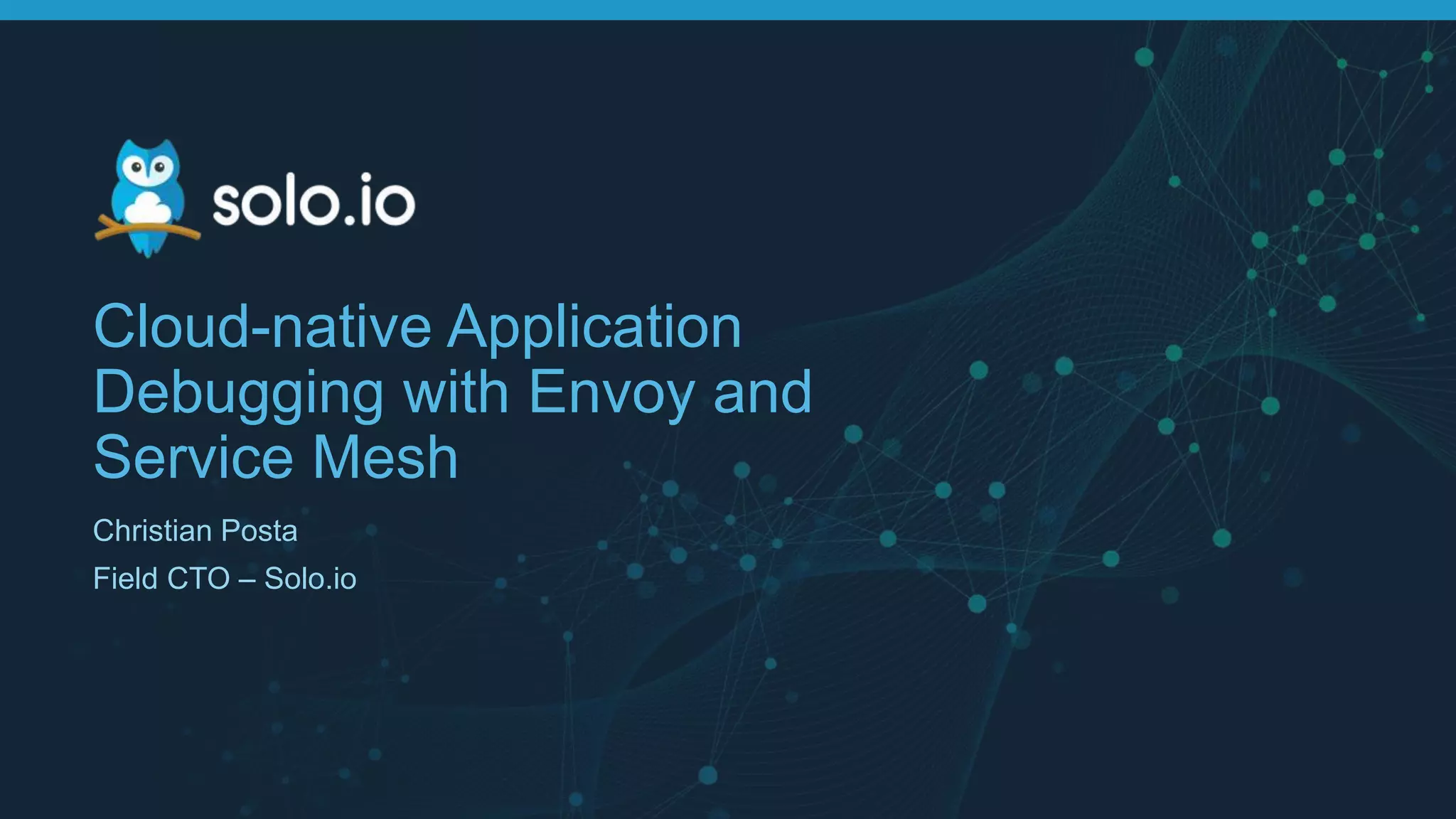 solo.io

Cloud-native Application Debugging with Envoy and Service Mesh

Christian Posta

Field CTO – Solo.io